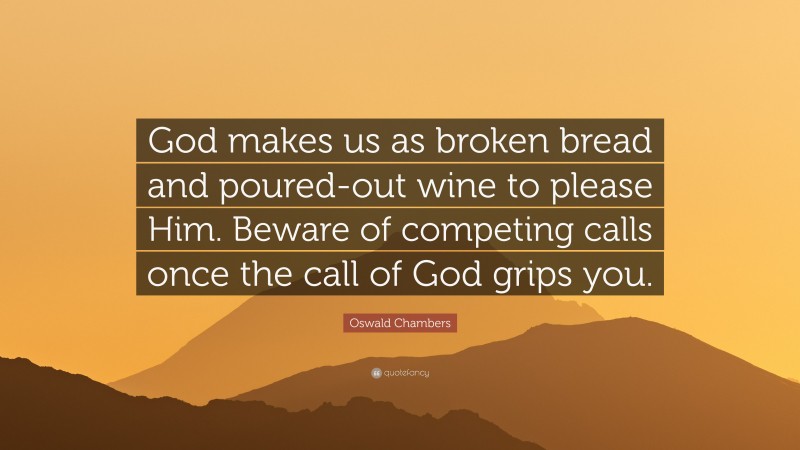 God makes us as broken bread and poured-out wine to please Him. Beware of competing calls once the call of God grips you.

Oswald Chambers

quotefancy